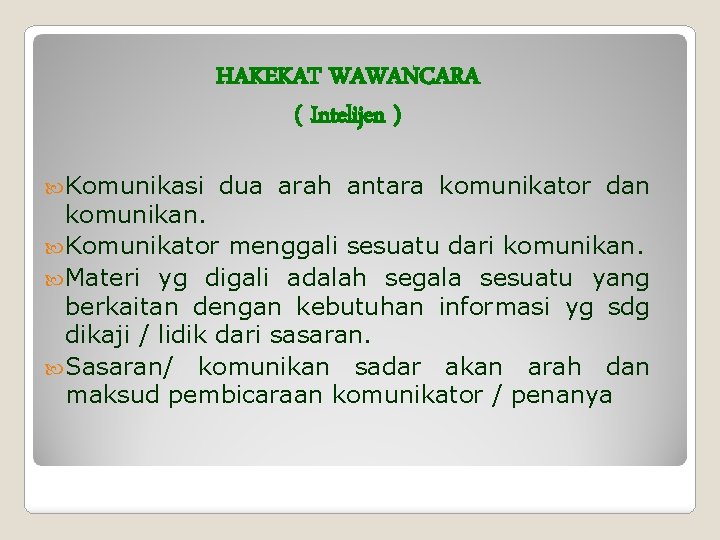 HAKEKAT WAWANCARA

( Intelijen )

Komunikasi dua arah antara komunikator dan komunikan.

Komunikator menggali sesuatu dari komunikan.

Materi yg digali adalah segala sesuatu yang berkaitan dengan kebutuhan informasi yg sdg dikaji / lidik dari sasaran.

Sasaran/ komunikan sadar akan arah dan maksud pembicaraan komunikator / penanya